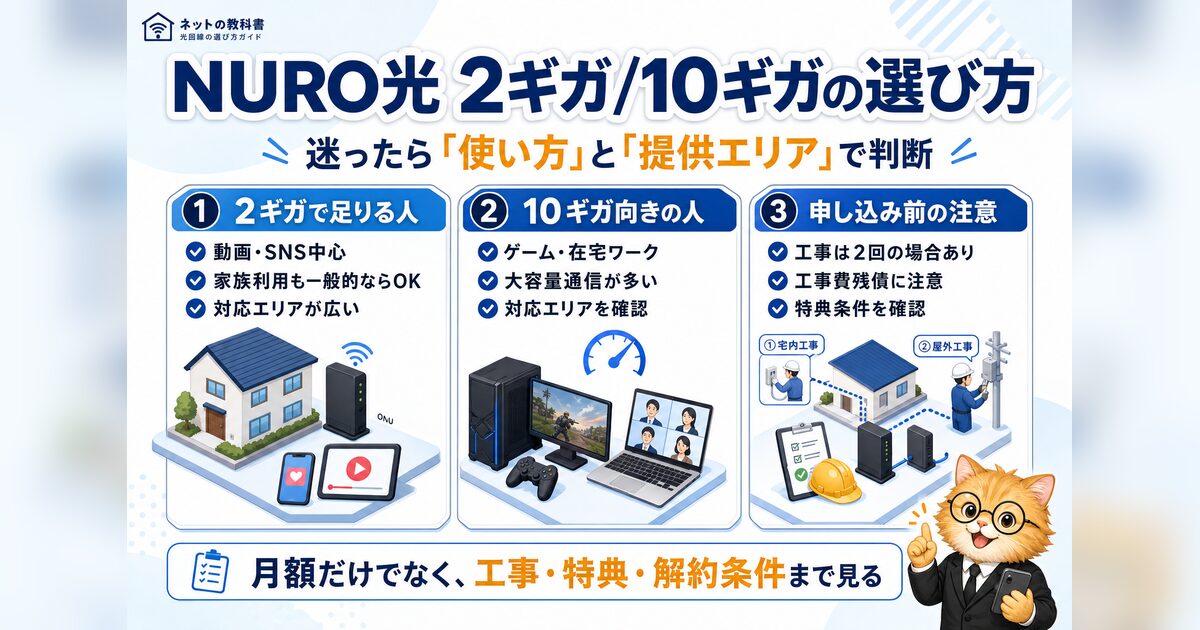 ネットの教科書
光回線の選び方ガイド

NURO光 2ギガ/10ギガの選び方

迷ったら「使い方」と「提供エリア」で判断

① 2ギガで足りる人
動画・SNS中心
家族利用も一般的ならOK
対応エリアが広い

ONU

② 10ギガ向きの人
ゲーム・在宅ワーク
大容量通信が多い
対応エリアを確認

③ 申し込み前の注意
工事は2回の場合あり
工事費残債に注意
特典条件を確認

① 宅内工事
② 屋外工事

月額だけでなく、工事・特典・解約条件まで見る